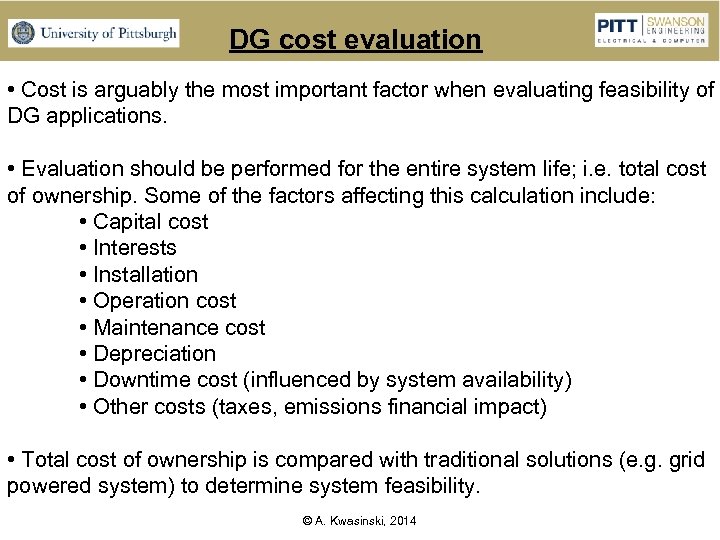 University of Pittsburgh

DG cost evaluation

PITT | SWANSON ENGINEERING
ELECTRICAL & COMPUTER

• Cost is arguably the most important factor when evaluating feasibility of DG applications.

• Evaluation should be performed for the entire system life; i.e. total cost of ownership. Some of the factors affecting this calculation include:
• Capital cost
• Interests
• Installation
• Operation cost
• Maintenance cost
• Depreciation
• Downtime cost (influenced by system availability)
• Other costs (taxes, emissions financial impact)

• Total cost of ownership is compared with traditional solutions (e.g. grid powered system) to determine system feasibility.

© A. Kwasinski, 2014